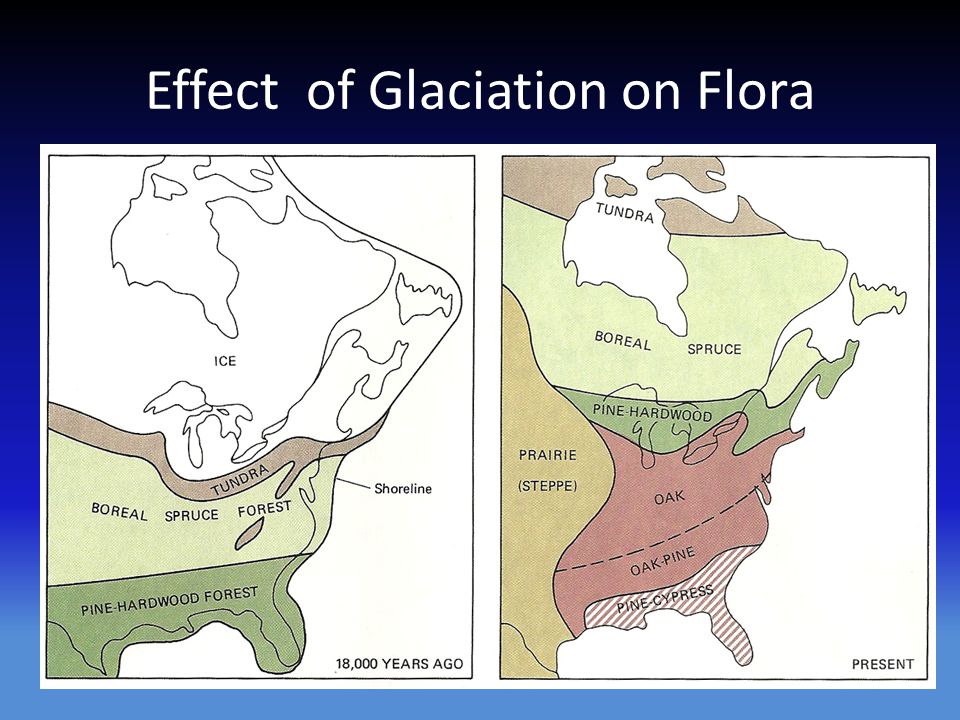 Effect of Glaciation on Flora

ICE

TUNDRA

Shoreline

BOREAL SPRUCE FOREST

PINE-HARDWOOD FOREST

18,000 YEARS AGO

TUNDRA

BOREAL SPRUCE

PINE-HARDWOOD

PRAIRIE (STEPPE)

OAK

OAK-PINE

PINE-CYPRESS

PRESENT